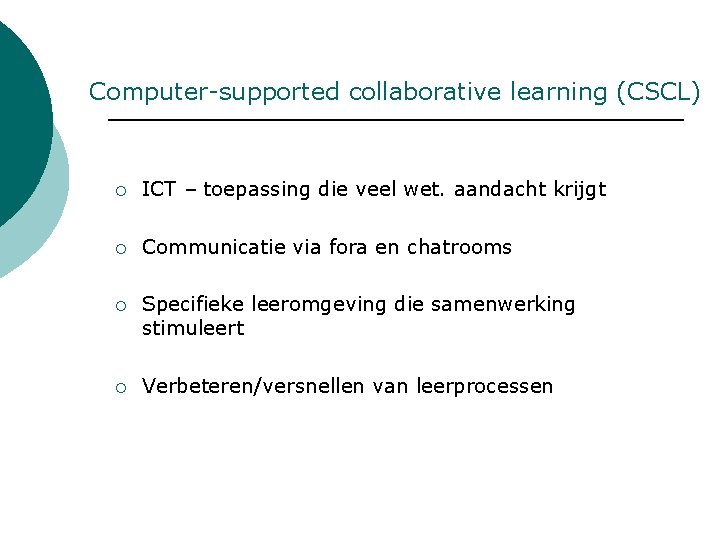 Computer-supported collaborative learning (CSCL)

○ ICT – toepassing die veel wet. aandacht krijgt

○ Communicatie via fora en chatrooms

○ Specifieke leeromgeving die samenwerking stimuleert

○ Verbeteren/versnellen van leerprocessen